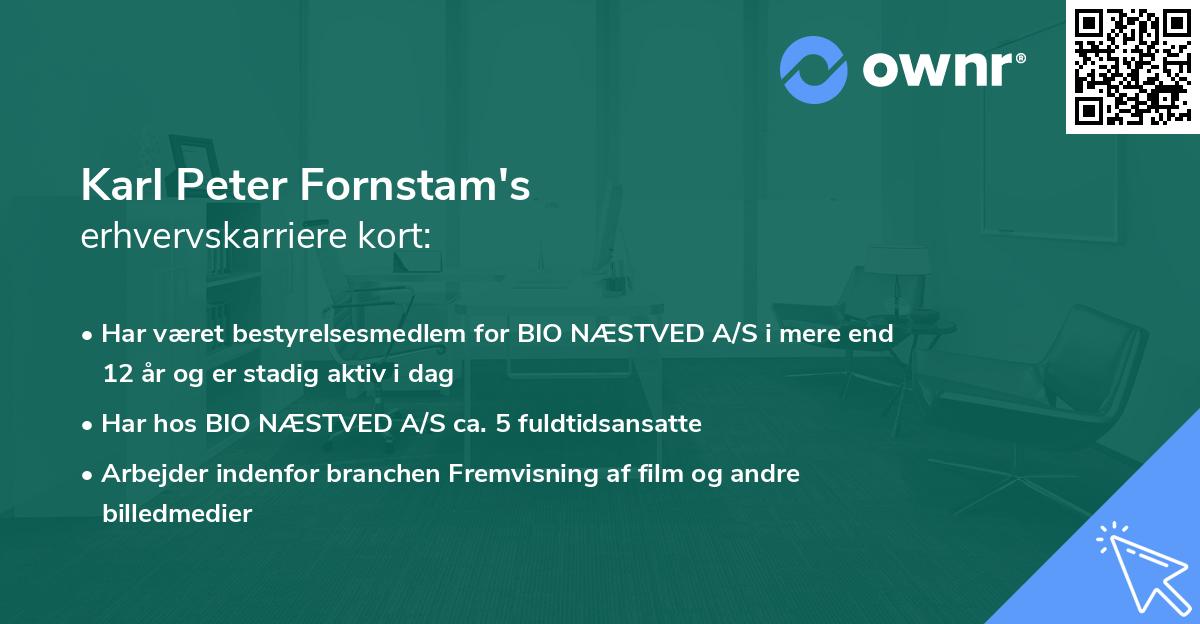 ownr®

Karl Peter Fornstam's
erhvervskarriere kort:

• Har været bestyrelsesmedlem for BIO NÆSTVED A/S i mere end 12 år og er stadig aktiv i dag

• Har hos BIO NÆSTVED A/S ca. 5 fuldtidsansatte

• Arbejder indenfor branchen Fremvisning af film og andre billedmedier